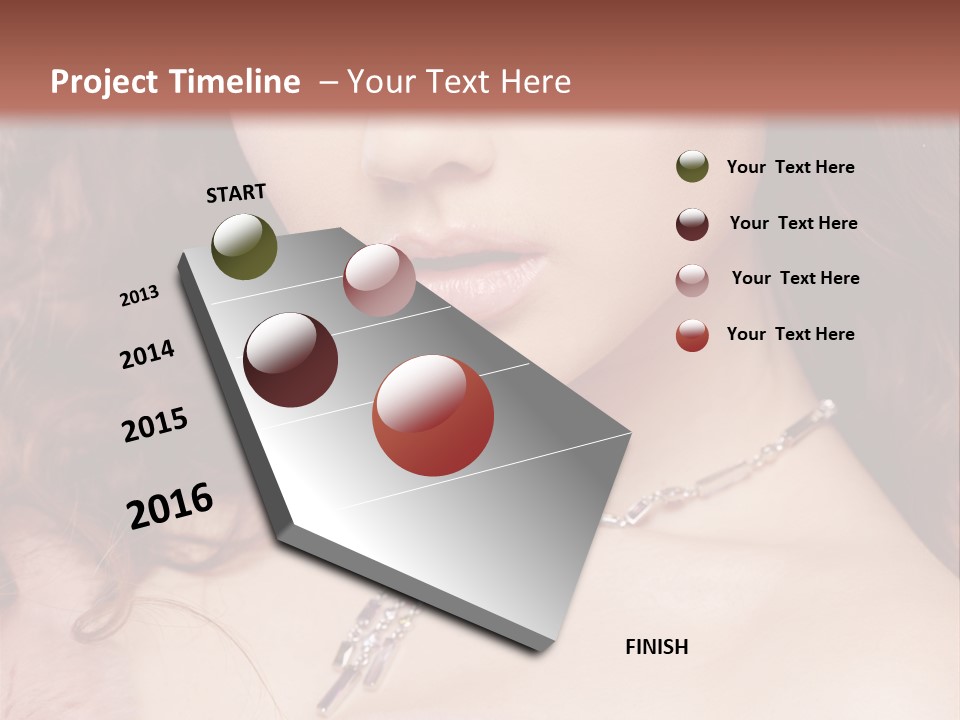 Project Timeline – Your Text Here

START

2013

2014

2015

2016

FINISH

Your Text Here

Your Text Here

Your Text Here

Your Text Here